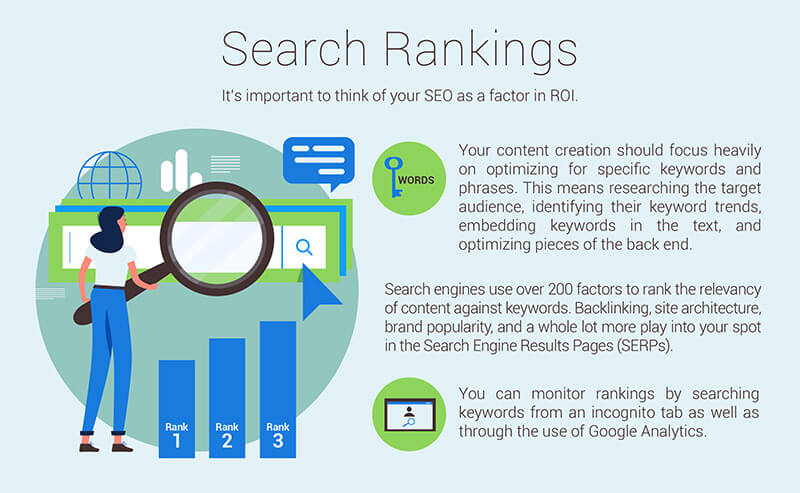 Search Rankings

It's important to think of your SEO as a factor in ROI.

Rank 1

Rank 2

Rank 3

WORDS

Your content creation should focus heavily on optimizing for specific keywords and phrases. This means researching the target audience, identifying their keyword trends, embedding keywords in the text, and optimizing pieces of the back end.

Search engines use over 200 factors to rank the relevancy of content against keywords. Backlinking, site architecture, brand popularity, and a whole lot more play into your spot in the Search Engine Results Pages (SERPs).

You can monitor rankings by searching keywords from an incognito tab as well as through the use of Google Analytics.